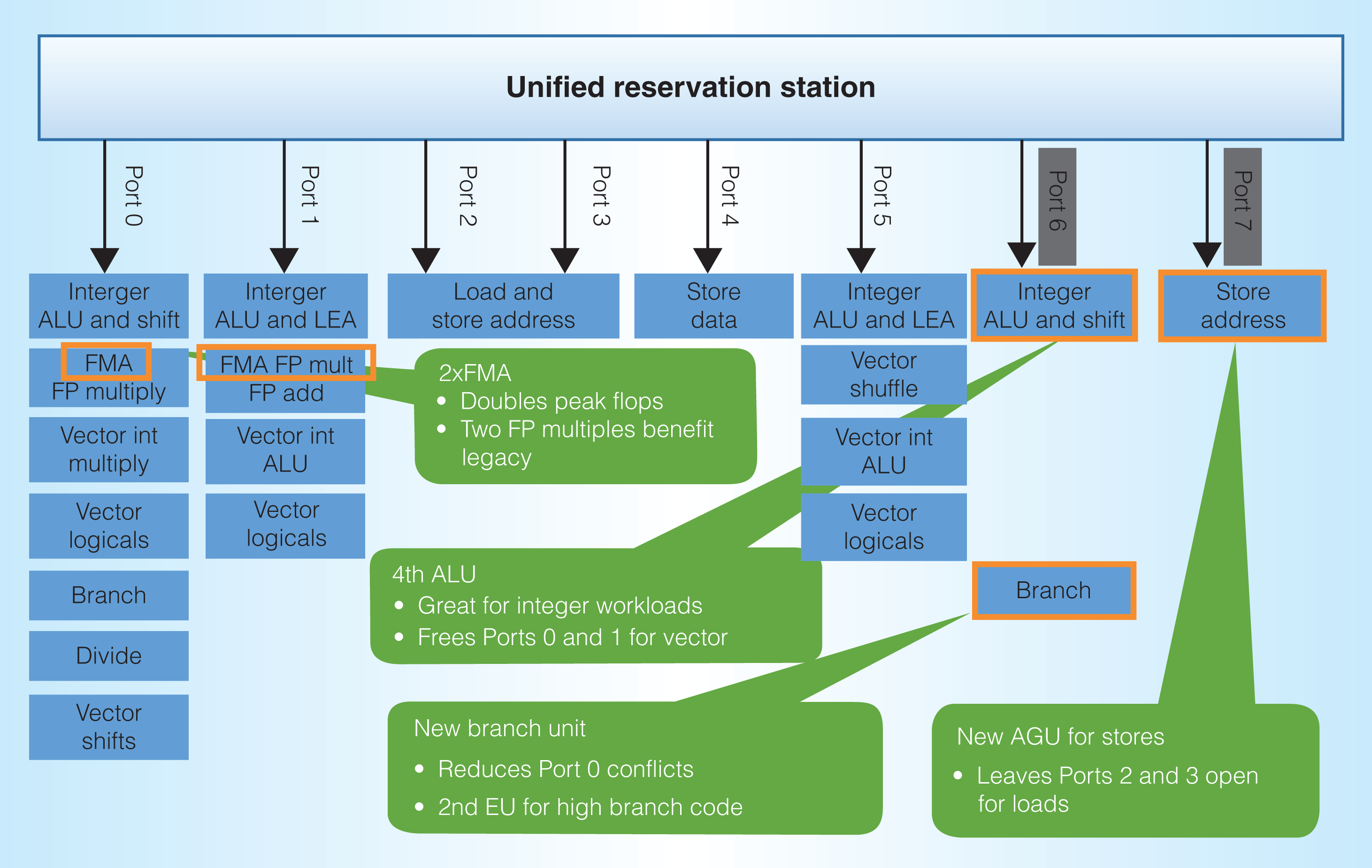 Unified reservation station

Port 0

Port 1

Port 2

Port 3

Port 4

Port 5

Port 6

Port 7

Interger ALU and shift

FMA FP multiply

Vector int multiply

Vector logicals

Branch

Divide

Vector shifts

Interger ALU and LEA

FMA FP mult FP add

Vector int ALU

Vector logicals

Load and store address

Store data

Integer ALU and LEA

Vector shuffle

Vector int ALU

Vector logicals

Integer ALU and shift

Branch

Store address

2xFMA
• Doubles peak flops
• Two FP multiples benefit legacy

4th ALU
• Great for integer workloads
• Frees Ports 0 and 1 for vector

New branch unit
• Reduces Port 0 conflicts
• 2nd EU for high branch code

New AGU for stores
• Leaves Ports 2 and 3 open for loads